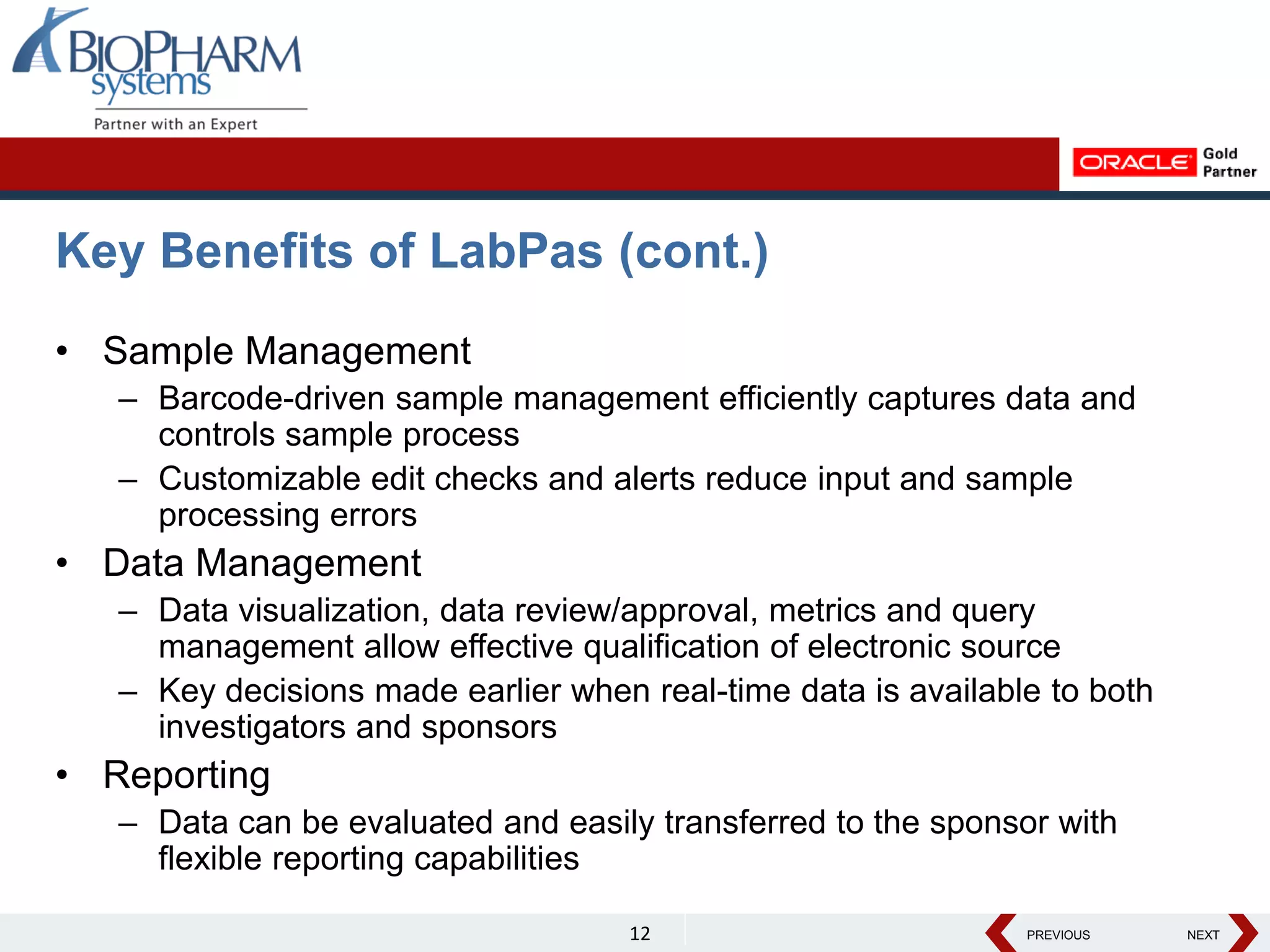 BIOPHARM systems
Partner with an Expert

ORACLE Gold Partner

Key Benefits of LabPas (cont.)

• Sample Management
– Barcode-driven sample management efficiently captures data and controls sample process
– Customizable edit checks and alerts reduce input and sample processing errors
• Data Management
– Data visualization, data review/approval, metrics and query management allow effective qualification of electronic source
– Key decisions made earlier when real-time data is available to both investigators and sponsors
• Reporting
– Data can be evaluated and easily transferred to the sponsor with flexible reporting capabilities

12

PREVIOUS NEXT